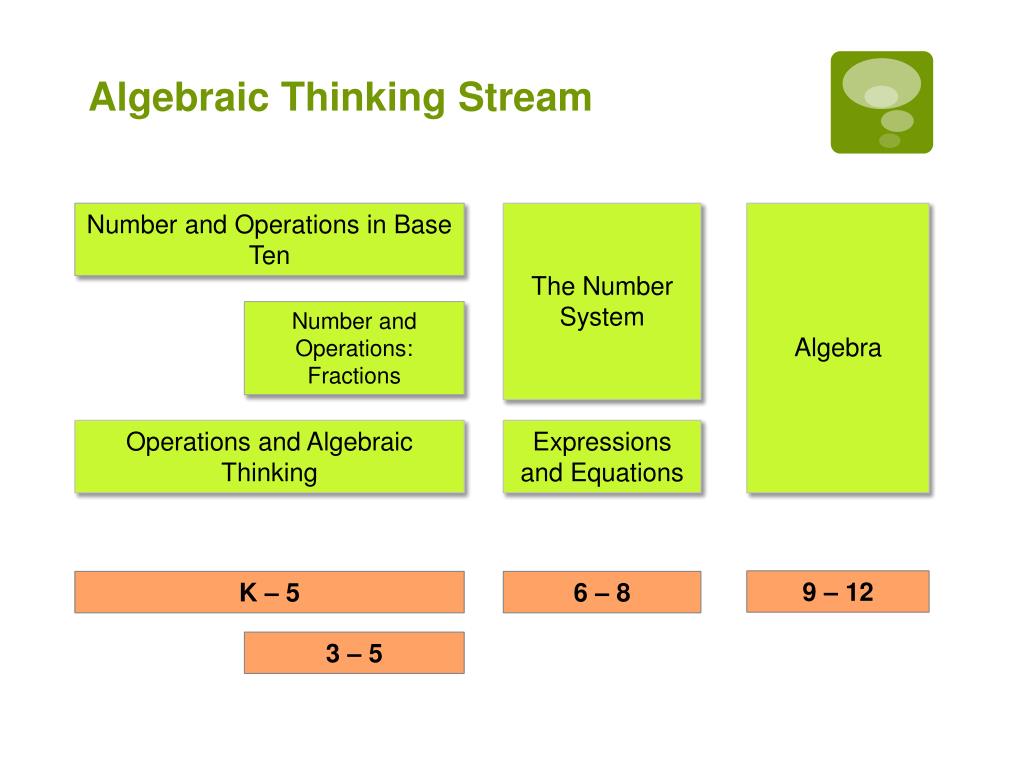 Algebraic Thinking Stream

Number and Operations in Base Ten

Number and Operations: Fractions

Operations and Algebraic Thinking

The Number System

Expressions and Equations

Algebra

K – 5

3 – 5

6 – 8

9 – 12